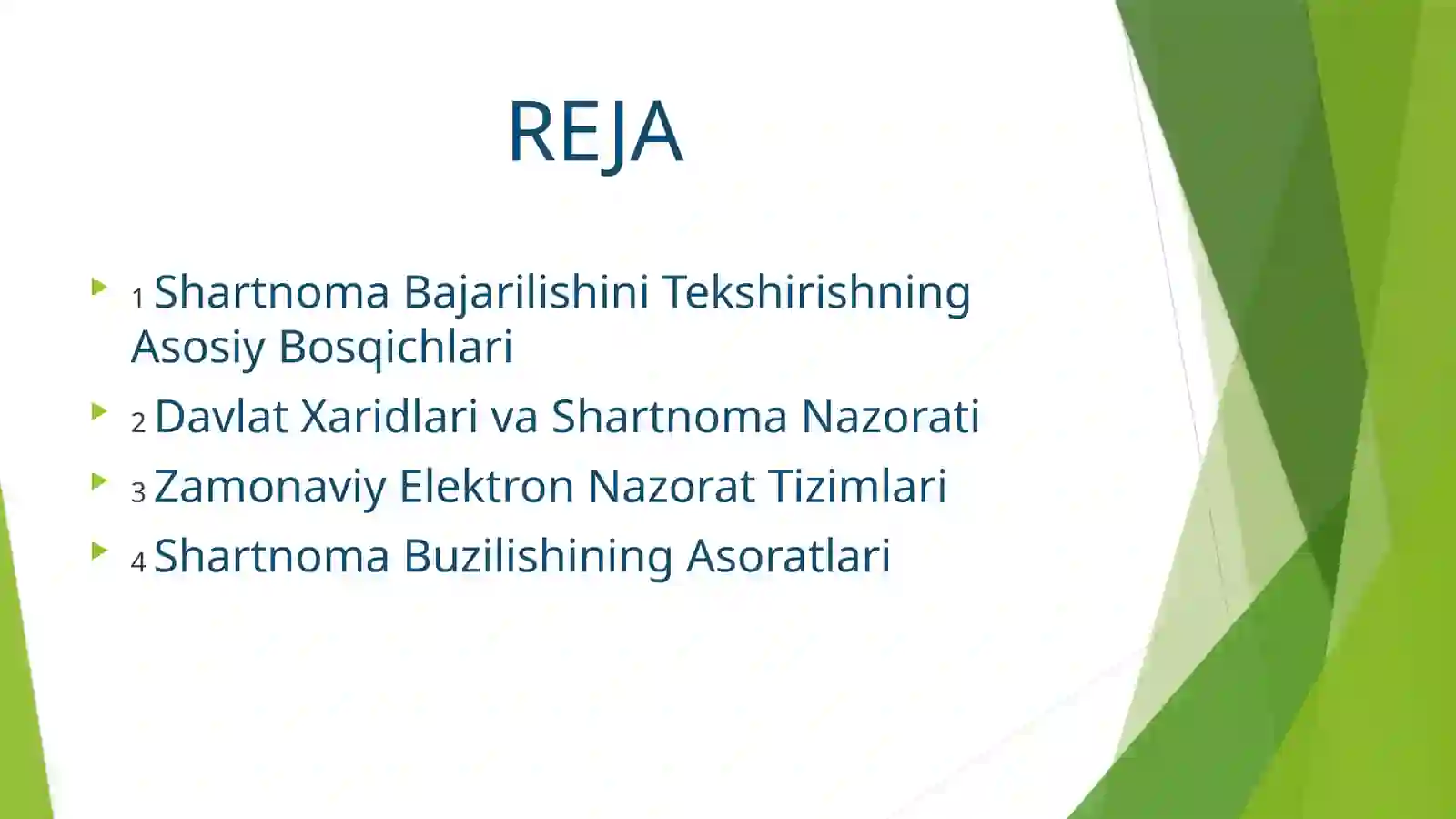 REJA

1 Shartnoma Bajarilishini Tekshirishning Asosiy Bosqichlari

2 Davlat Xaridlari va Shartnoma Nazorati

3 Zamonaviy Elektron Nazorat Tizimlari

4 Shartnoma Buzilishining Asoratlari